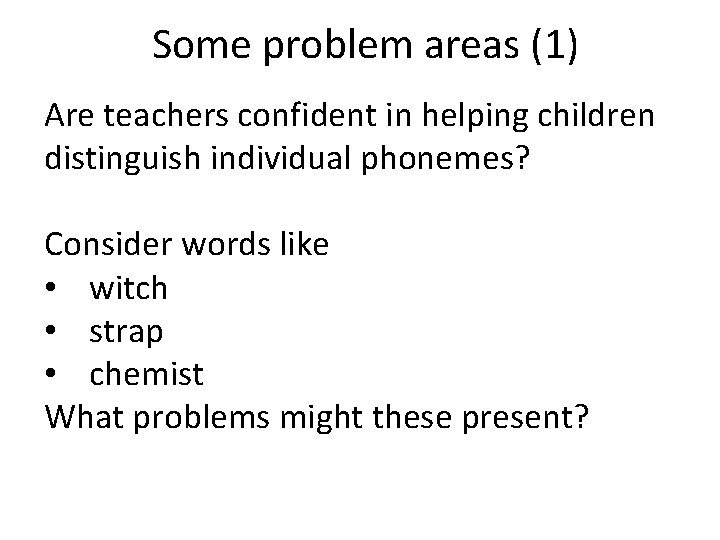 Some problem areas (1)

Are teachers confident in helping children distinguish individual phonemes?

Consider words like
• witch
• strap
• chemist
What problems might these present?